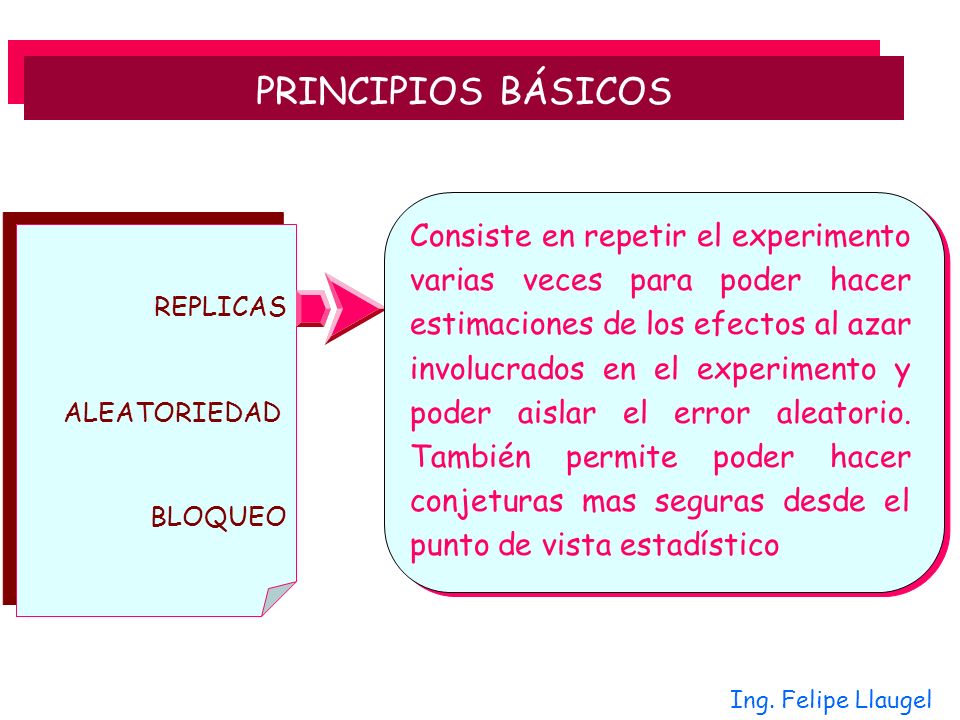 PRINCIPIOS BÁSICOS

REPLICAS

ALEATORIEDAD

BLOQUEO

Consiste en repetir el experimento varias veces para poder hacer estimaciones de los efectos al azar involucrados en el experimento y poder aislar el error aleatorio. También permite poder hacer conjeturas mas seguras desde el punto de vista estadístico

Ing. Felipe Llaugel